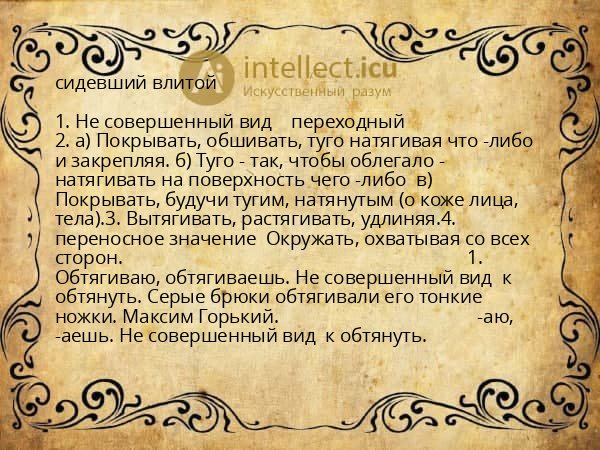 intellect.icu
Искусственный разум

сидевший влитой

1. Не совершенный вид переходный
2. а) Покрывать, обшивать, туго натягивая что -либо и закрепляя. б) Туго - так, чтобы облегало - натягивать на поверхность чего -либо в) Покрывать, будучи тугим, натянутым (о коже лица, тела).3. Вытягивать, растягивать, удлиняя.4. переносное значение Окружать, охватывая со всех сторон. 1. Обтягиваю, обтягиваешь. Не совершенный вид к обтянуть. Серые брюки обтягивали его тонкие ножки. Максим Горький. -аю, -аешь. Не совершенный вид к обтянуть.